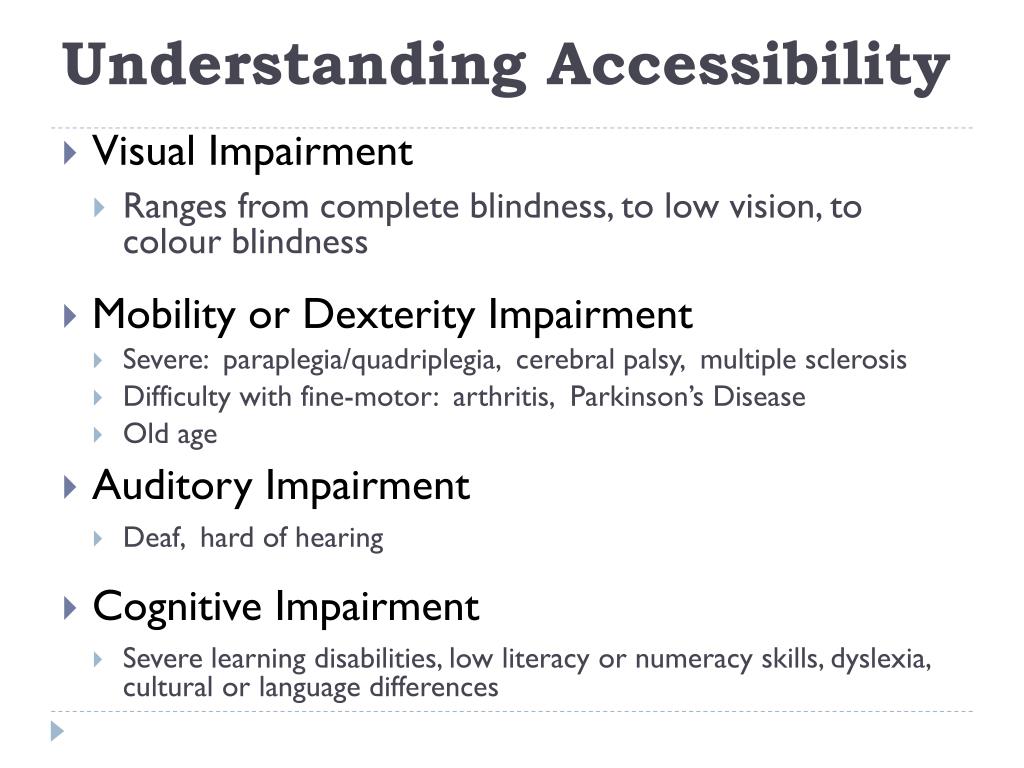 Understanding Accessibility

Visual Impairment

Ranges from complete blindness, to low vision, to colour blindness

Mobility or Dexterity Impairment

Severe: paraplegia/quadriplegia, cerebral palsy, multiple sclerosis

Difficulty with fine-motor: arthritis, Parkinson's Disease

Old age

Auditory Impairment

Deaf, hard of hearing

Cognitive Impairment

Severe learning disabilities, low literacy or numeracy skills, dyslexia, cultural or language differences